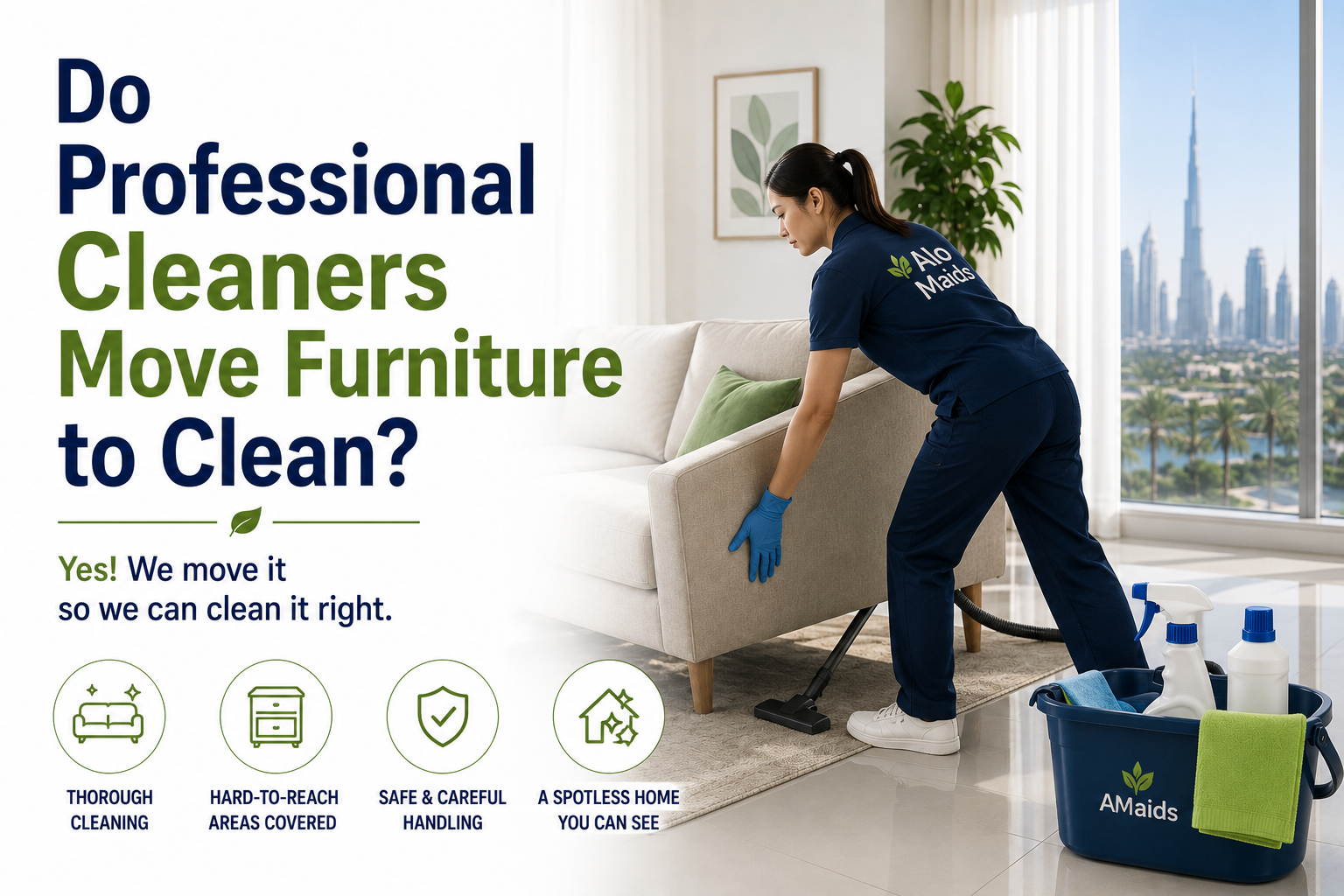 Do Professional Cleaners Move Furniture to Clean?

Yes! We move it so we can clean it right.

THOROUGH CLEANING

HARD-TO-REACH AREAS COVERED

SAFE & CAREFUL HANDLING

A SPOTLESS HOME YOU CAN SEE

Alo Maids

AMaids